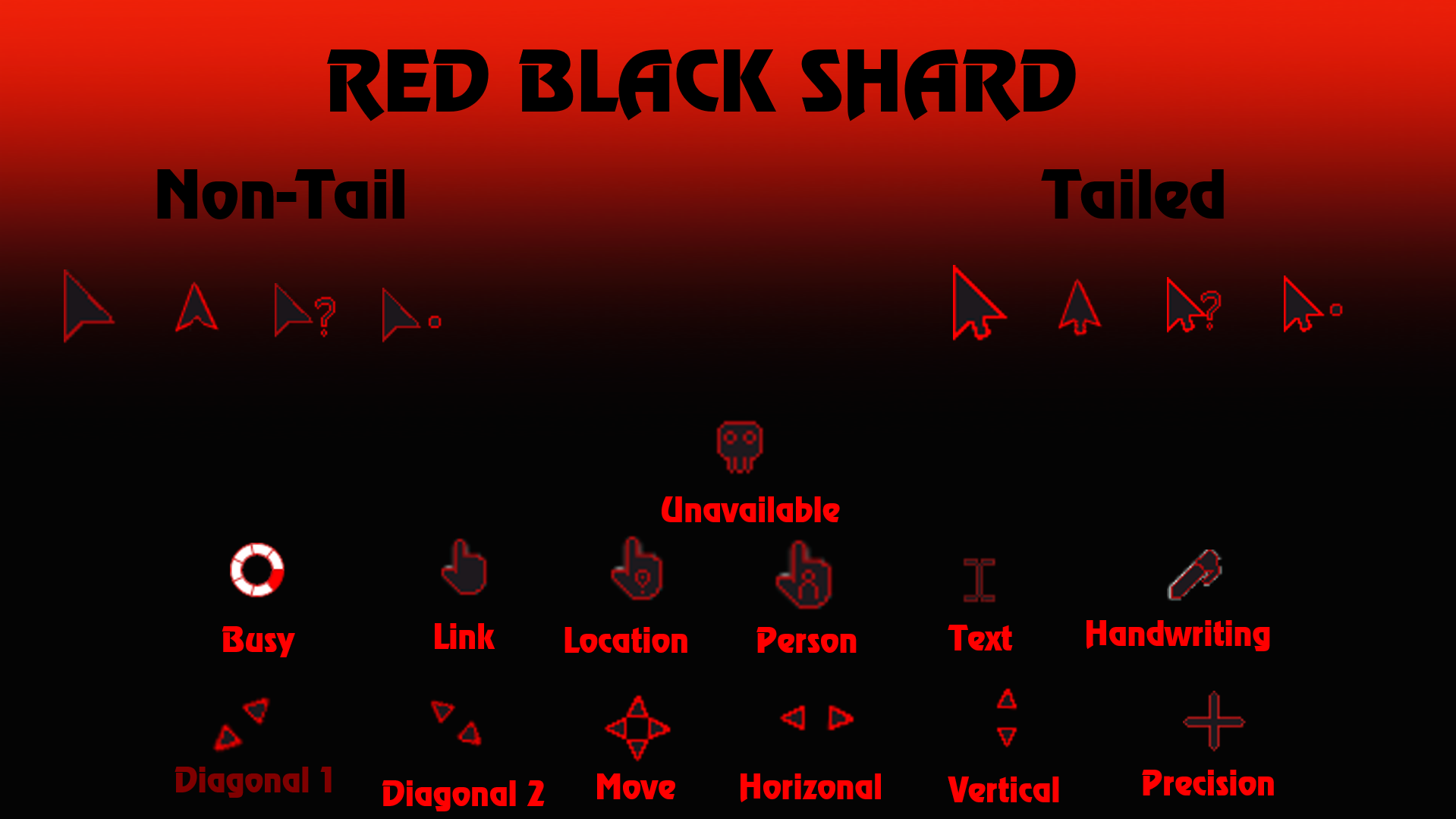 RED BLACK SHARD

Non-Tail

Tailed

Unavailable

Busy

Link

Location

Person

Text

Handwriting

Diagonal 1

Diagonal 2

Move

Horizonal

Vertical

Precision